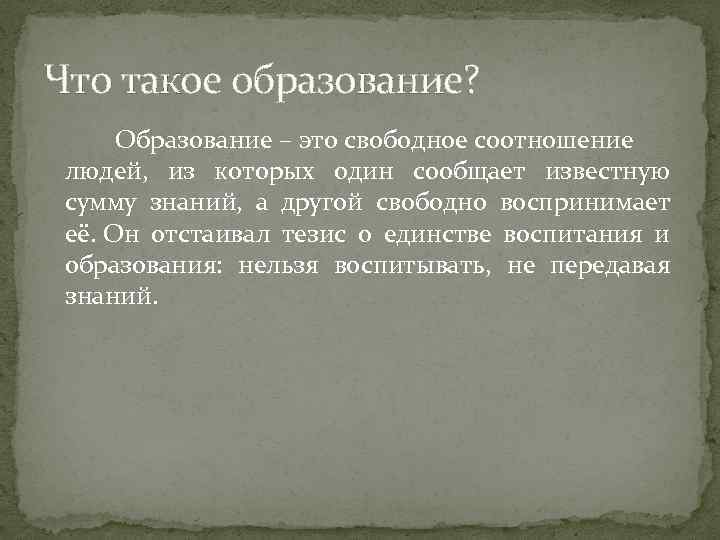 Что такое образование?

Образование – это свободное соотношение людей, из которых один сообщает известную сумму знаний, а другой свободно воспринимает её. Он отстаивал тезис о единстве воспитания и образования: нельзя воспитывать, не передавая знаний.